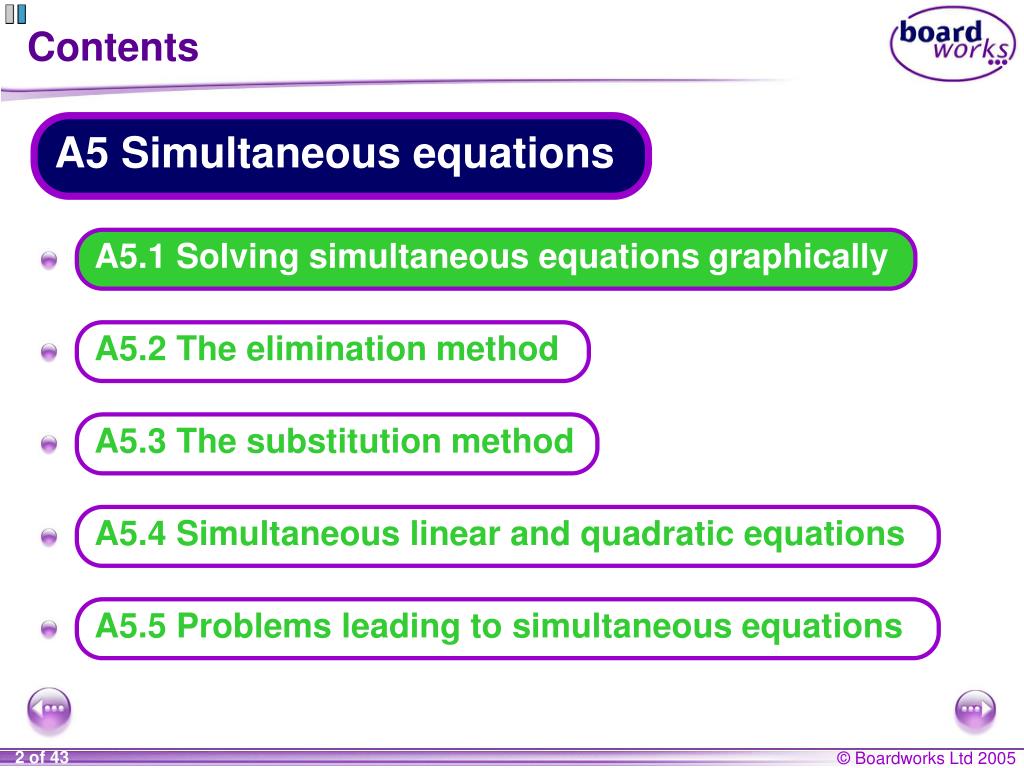 Contents

board works

A5 Simultaneous equations

A5.1 Solving simultaneous equations graphically

A5.2 The elimination method

A5.3 The substitution method

A5.4 Simultaneous linear and quadratic equations

A5.5 Problems leading to simultaneous equations

2 of 43

© Boardworks Ltd 2005